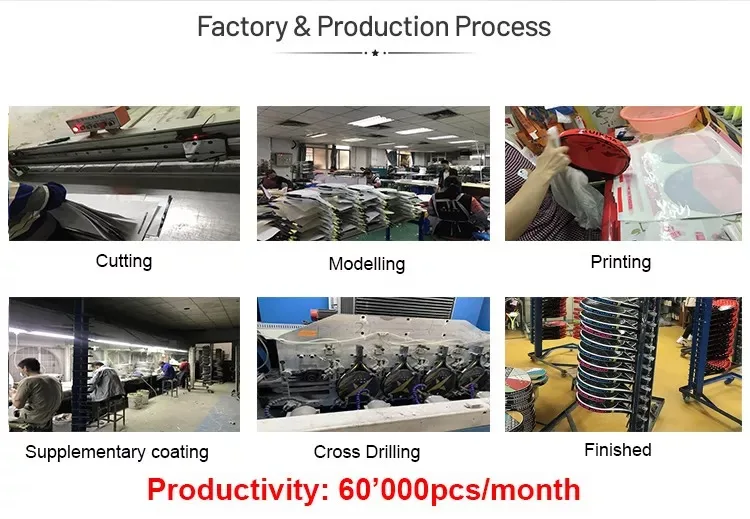 Factory & Production Process

Cutting

Modelling

Printing

Supplementary coating

Cross Drilling

Finished

Productivity: 60'000pcs/month